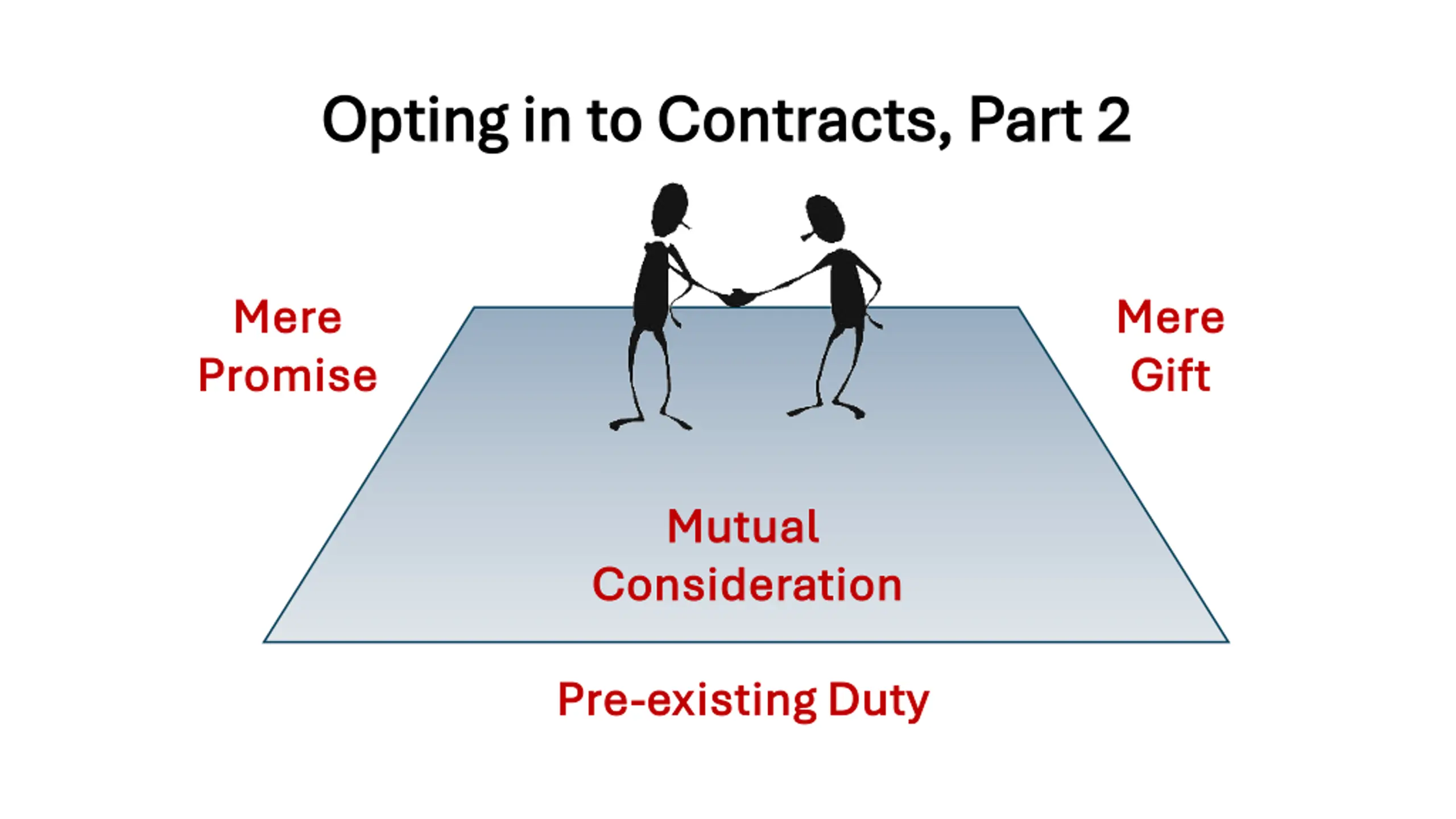 Opting in to Contracts, Part 2

Mere Promise

Mere Gift

Mutual Consideration

Pre-existing Duty